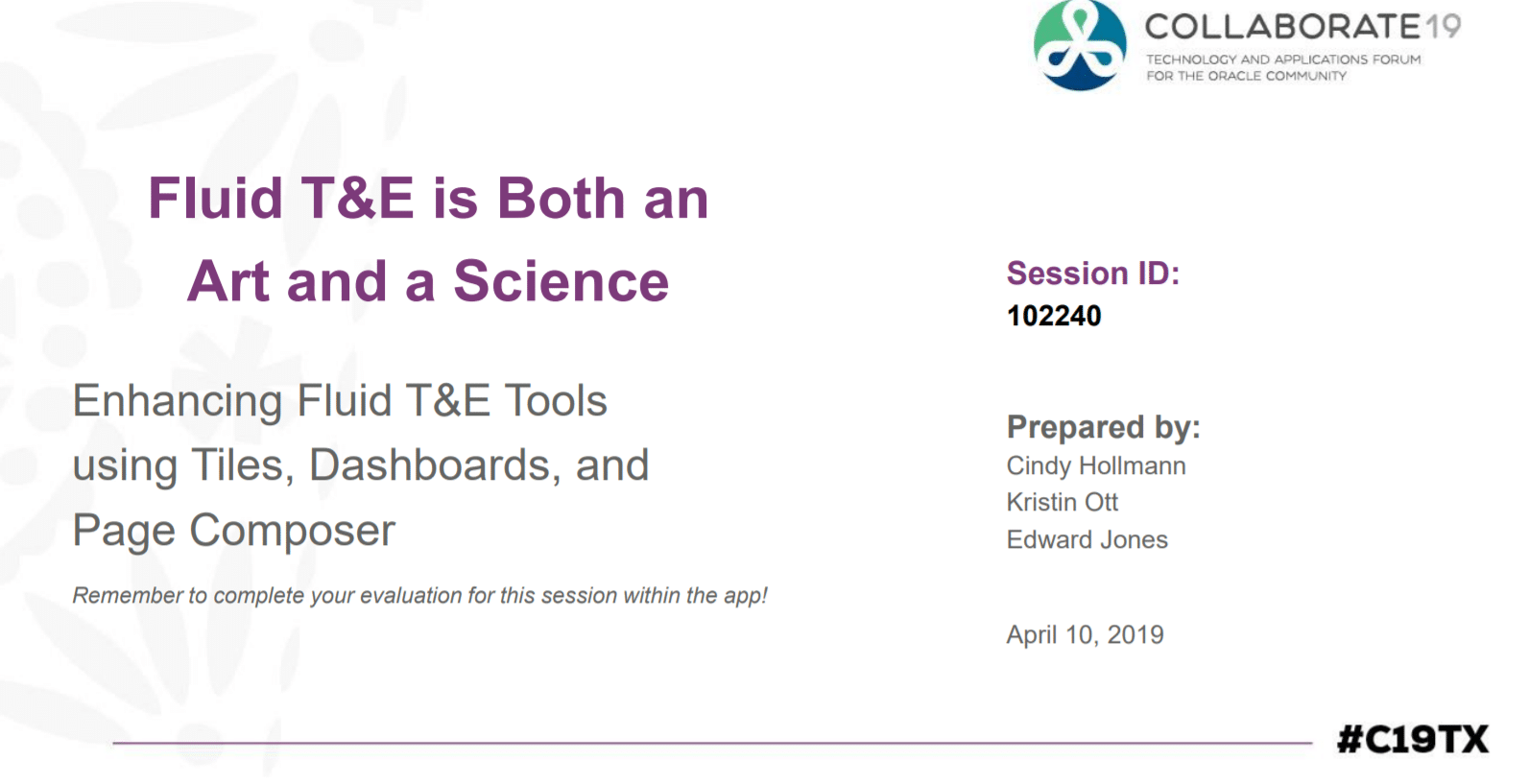 COLLABORATE19
TECHNOLOGY AND APPLICATIONS FORUM FOR THE ORACLE COMMUNITY

Fluid T&E is Both an Art and a Science

Enhancing Fluid T&E Tools using Tiles, Dashboards, and Page Composer

Remember to complete your evaluation for this session within the app!

Session ID:
102240

Prepared by:
Cindy Hollmann
Kristin Ott
Edward Jones

April 10, 2019

#C19TX